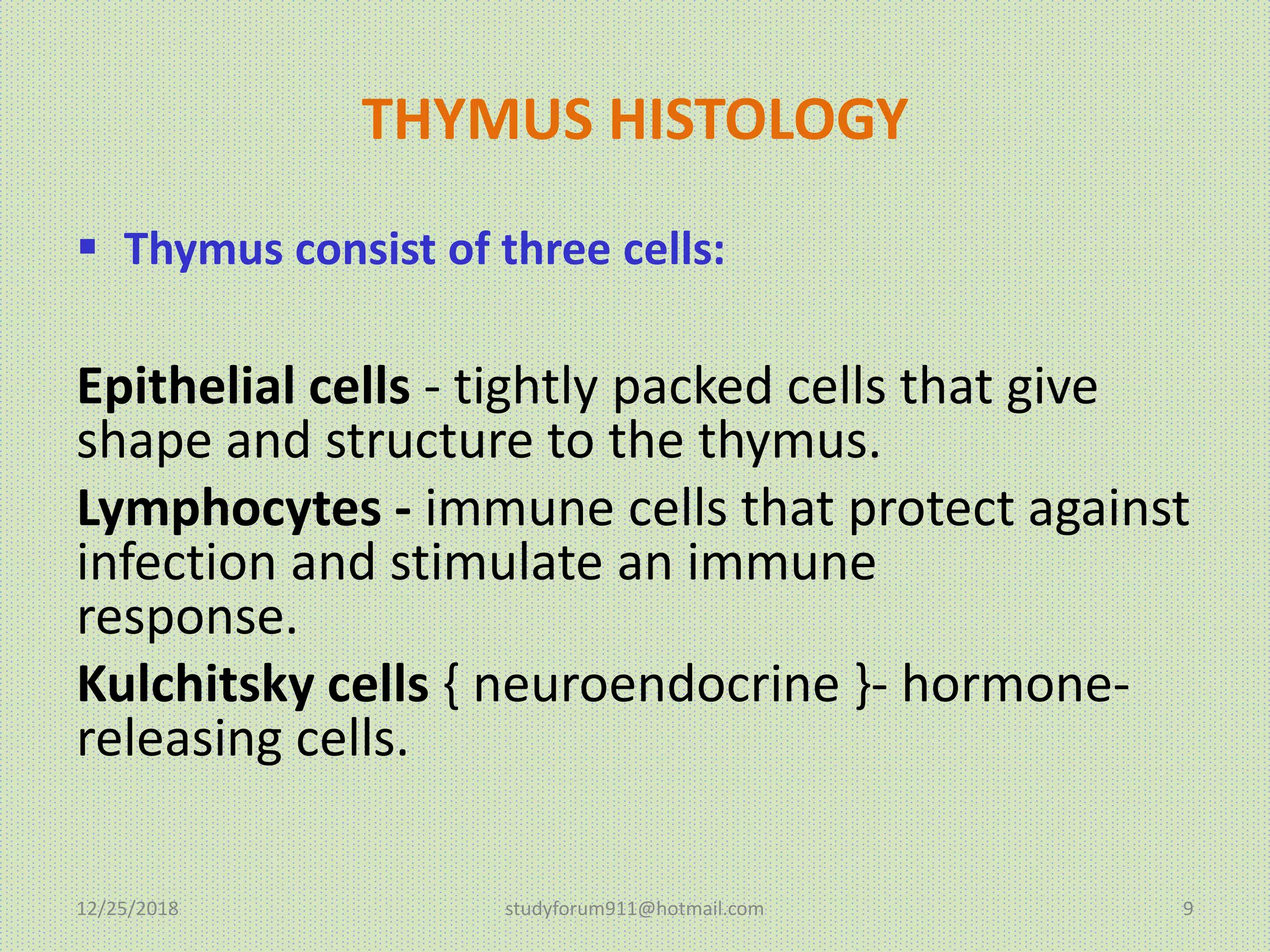 THYMUS HISTOLOGY

▪ Thymus consist of three cells:

Epithelial cells - tightly packed cells that give shape and structure to the thymus.

Lymphocytes - immune cells that protect against infection and stimulate an immune response.

Kulchitsky cells { neuroendocrine }- hormone-releasing cells.

12/25/2018 studyforum911@hotmail.com 9